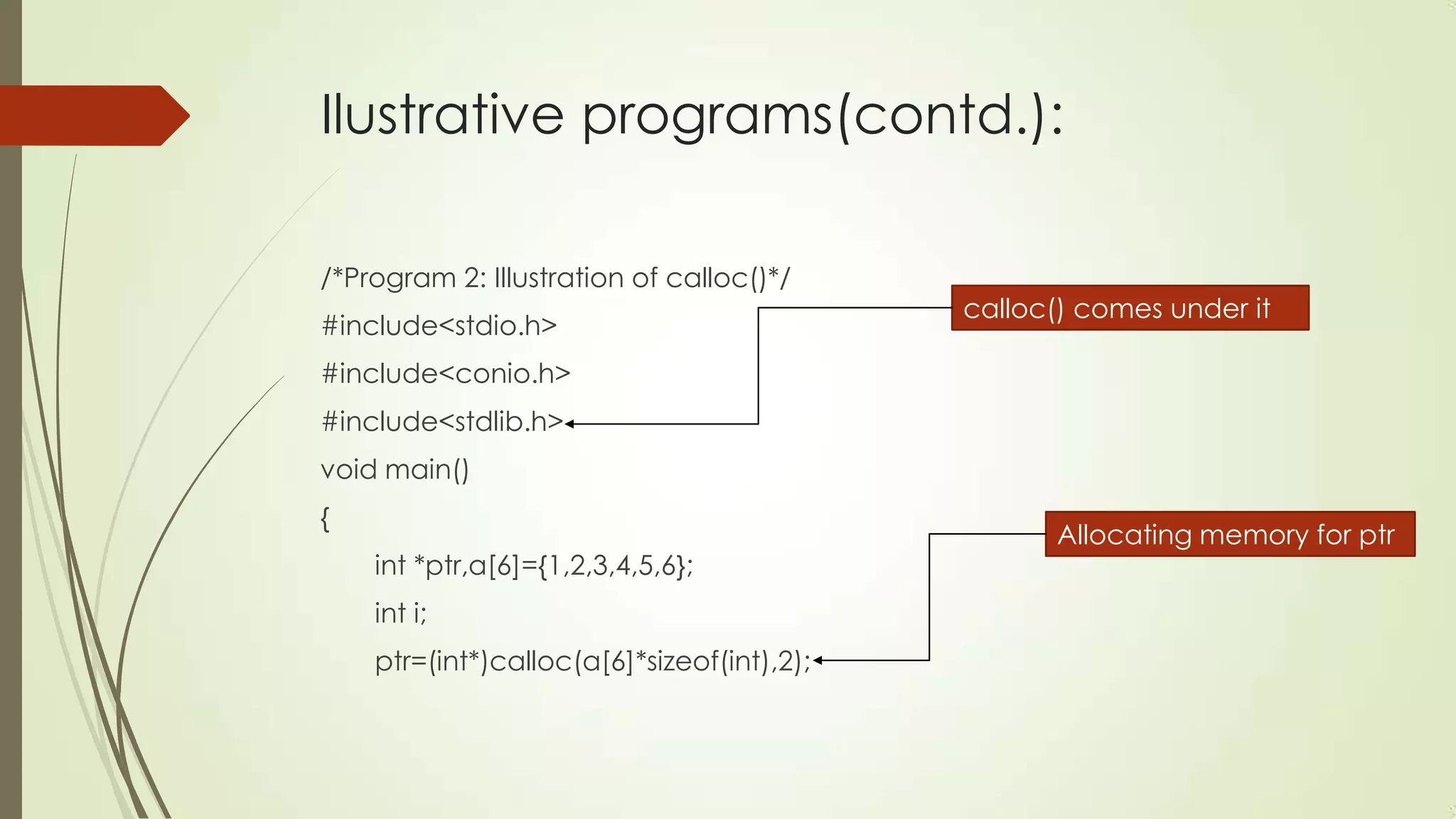 Ilustrative programs(contd.):

/*Program 2: Illustration of calloc()*/

#include<stdio.h>

#include<conio.h>

#include<stdlib.h>

void main()

{

int *ptr,a[6]={1,2,3,4,5,6};

int i;

ptr=(int*)calloc(a[6]*sizeof(int),2);

calloc() comes under it

Allocating memory for ptr